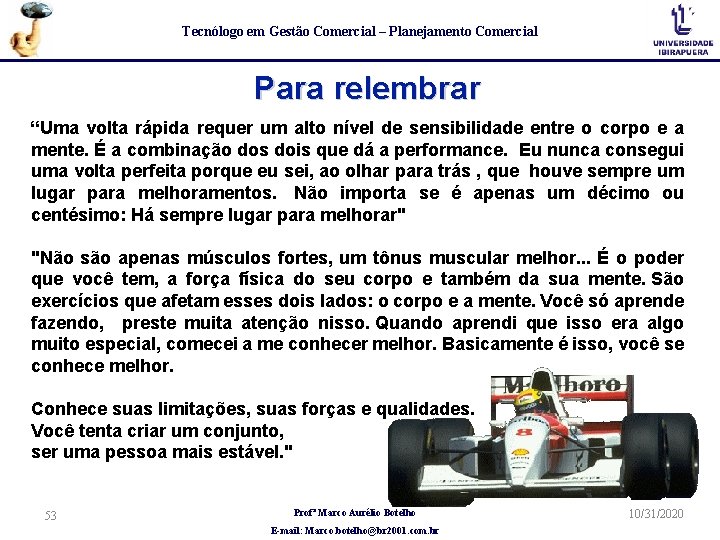 Tecnólogo em Gestão Comercial – Planejamento Comercial

UNIVERSIDADE IBIRAPUERA

Para relembrar

“Uma volta rápida requer um alto nível de sensibilidade entre o corpo e a mente. É a combinação dos dois que dá a performance. Eu nunca consegui uma volta perfeita porque eu sei, ao olhar para trás , que houve sempre um lugar para melhoramentos. Não importa se é apenas um décimo ou centésimo: Há sempre lugar para melhorar"

"Não são apenas músculos fortes, um tônus muscular melhor... É o poder que você tem, a força física do seu corpo e também da sua mente. São exercícios que afetam esses dois lados: o corpo e a mente. Você só aprende fazendo, preste muita atenção nisso. Quando aprendi que isso era algo muito especial, comecei a me conhecer melhor. Basicamente é isso, você se conhece melhor.

Conhece suas limitações, suas forças e qualidades. Você tenta criar um conjunto, ser uma pessoa mais estável."

Marlboro

8

53

Profº Marco Aurélio Botelho

E-mail: Marco.botelho@br2001.com.br

10/31/2020